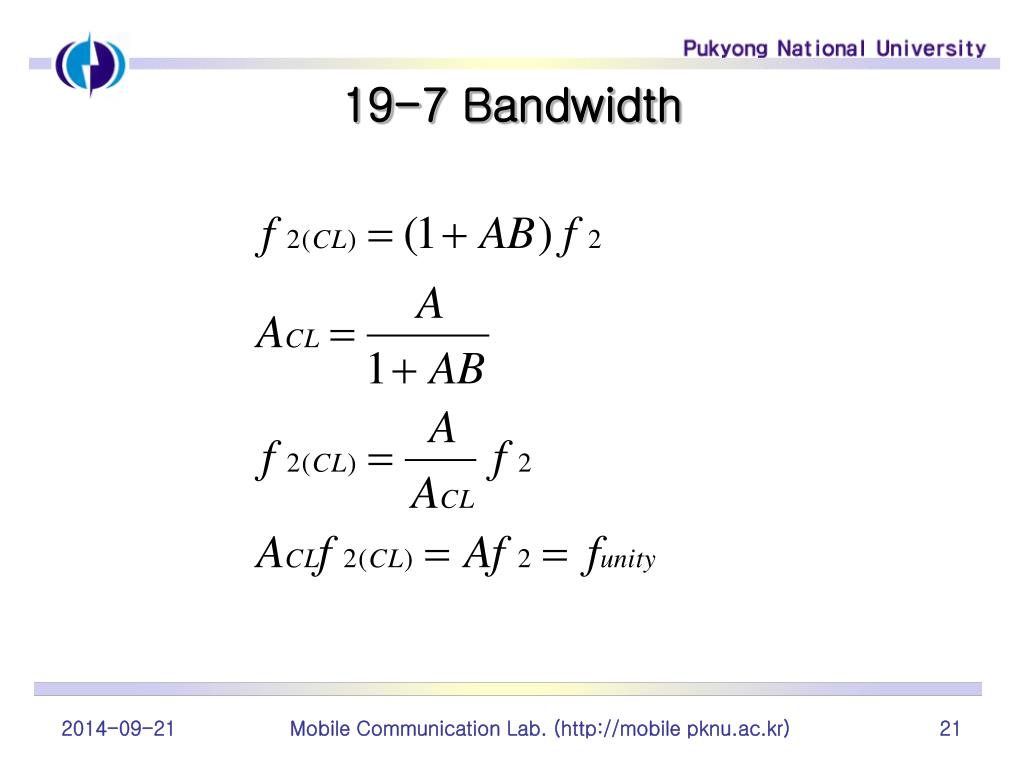 Pukyong National University

19-7 Bandwidth

$f_{2(CL)} = (1 + AB) f_2$

$A_{CL} = \frac{A}{1 + AB}$

$f_{2(CL)} = \frac{A}{A_{CL}} f_2$

$A_{CL} f_{2(CL)} = A f_2 = f_{unity}$

2014-09-21

Mobile Communication Lab. (http://mobile pknu.ac.kr)

21